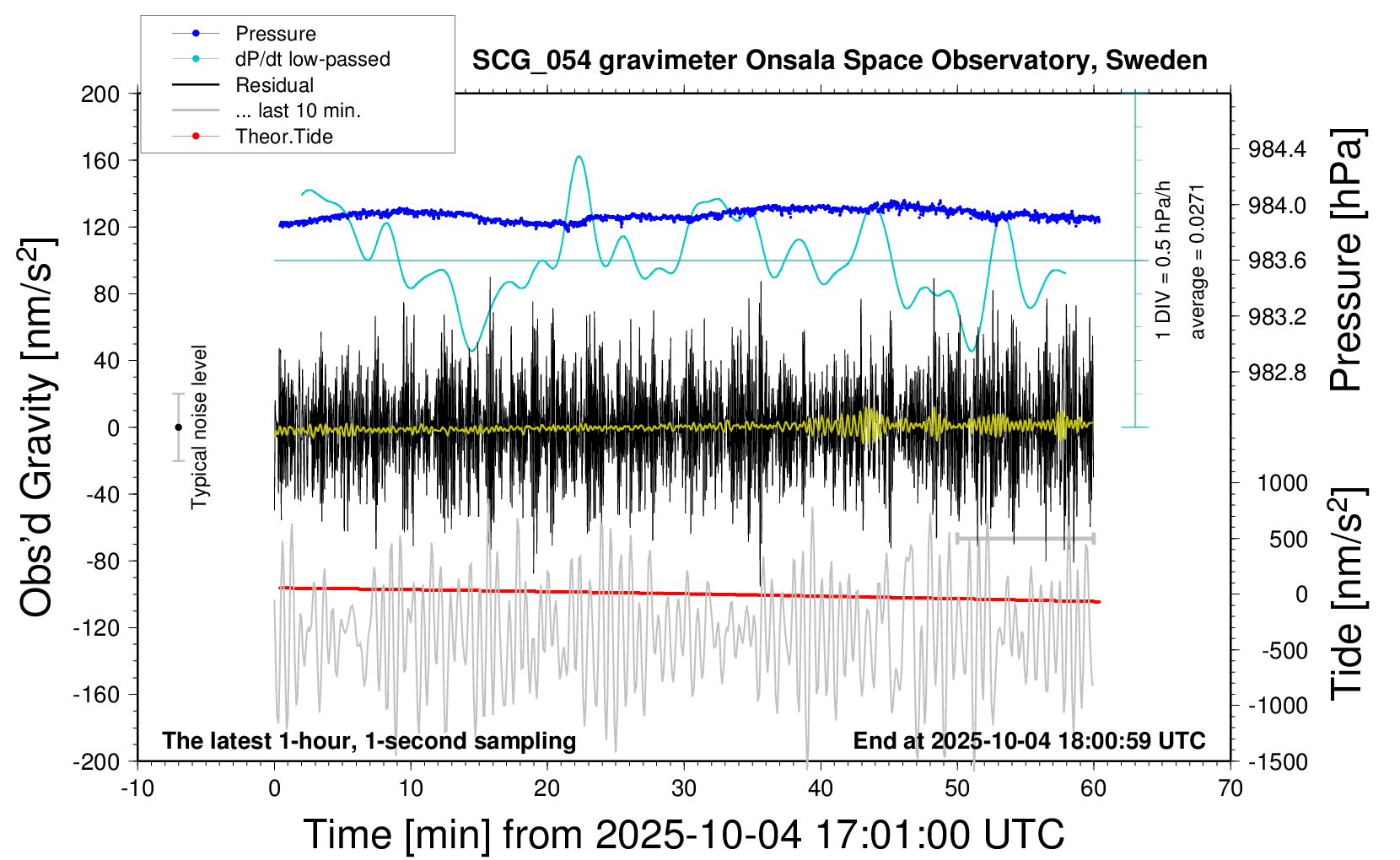 Pressure
dP/dt low-passed
Residual
... last 10 min.
Theor.Tide

SCG_054 gravimeter Onsala Space Observatory, Sweden

Obs'd Gravity [$nm/s^2$]

200
160
120
80
40
0
-40
-80
-120
-160
-200

Typical noise level

1 DIV = 0.5 hPa/h
average = 0.0271

984.4
984.0
983.6
983.2
982.8

Pressure [hPa]

1000
500
0
-500
-1000
-1500

Tide [$nm/s^2$]

The latest 1-hour, 1-second sampling
End at 2025-10-04 18:00:59 UTC

-10
0
10
20
30
40
50
60
70

Time [min] from 2025-10-04 17:01:00 UTC